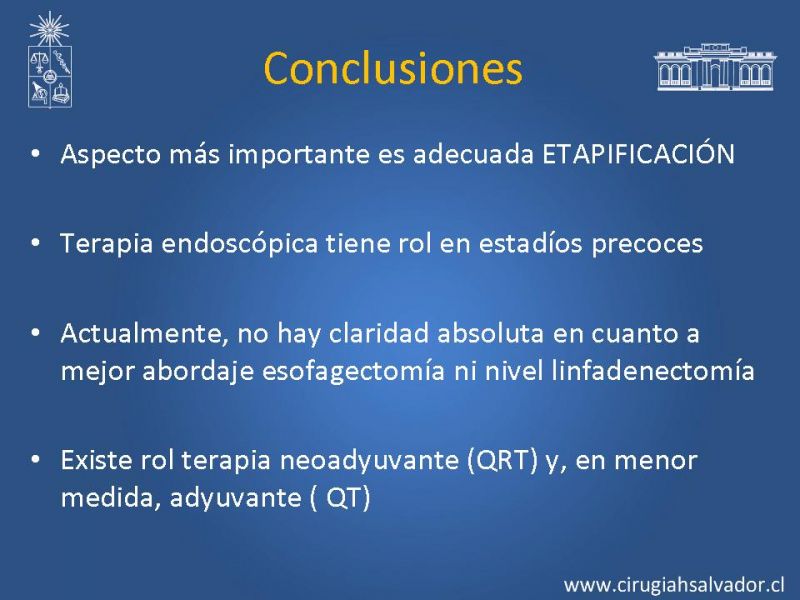 Conclusiones

• Aspecto más importante es adecuada ETAPIFICACIÓN

• Terapia endoscópica tiene rol en estadíos precoces

• Actualmente, no hay claridad absoluta en cuanto a mejor abordaje esofagectomía ni nivel linfadenectomía

• Existe rol terapia neoadyuvante (QRT) y, en menor medida, adyuvante ( QT)

www.cirugiahsalvador.cl